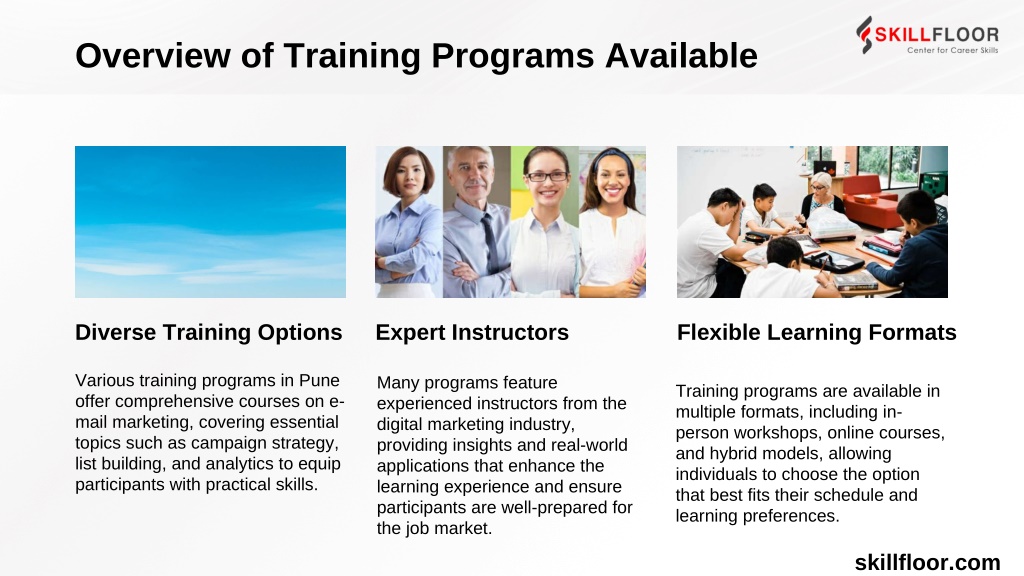 Overview of Training Programs Available

SKILLFLOOR
Center for Career Skills

Diverse Training Options

Various training programs in Pune offer comprehensive courses on e-mail marketing, covering essential topics such as campaign strategy, list building, and analytics to equip participants with practical skills.

Expert Instructors

Many programs feature experienced instructors from the digital marketing industry, providing insights and real-world applications that enhance the learning experience and ensure participants are well-prepared for the job market.

Flexible Learning Formats

Training programs are available in multiple formats, including in-person workshops, online courses, and hybrid models, allowing individuals to choose the option that best fits their schedule and learning preferences.

skillfloor.com